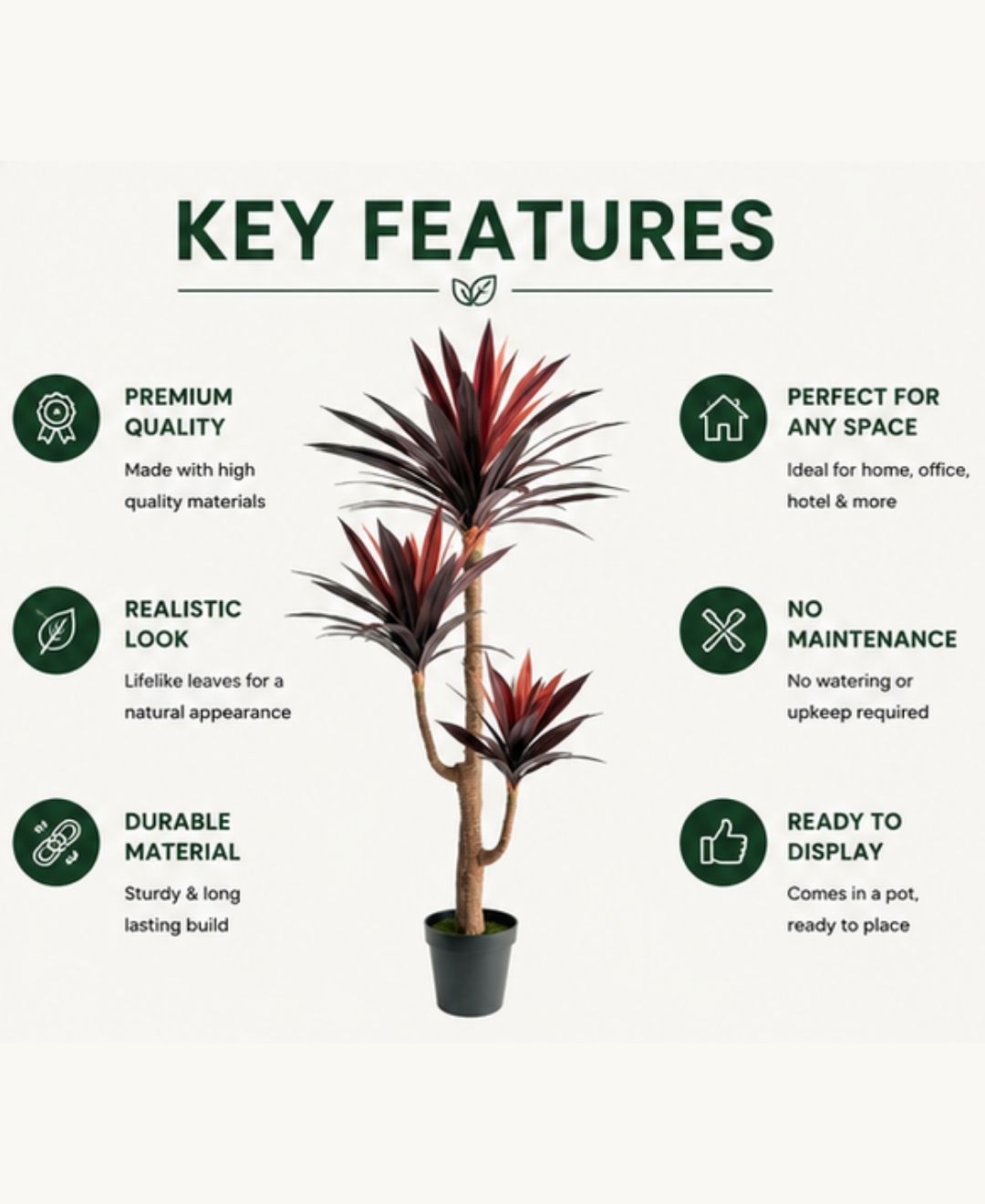 KEY FEATURES

PREMIUM QUALITY
Made with high quality materials

REALISTIC LOOK
Lifelike leaves for a natural appearance

DURABLE MATERIAL
Sturdy & long lasting build

PERFECT FOR ANY SPACE
Ideal for home, office, hotel & more

NO MAINTENANCE
No watering or upkeep required

READY TO DISPLAY
Comes in a pot, ready to place